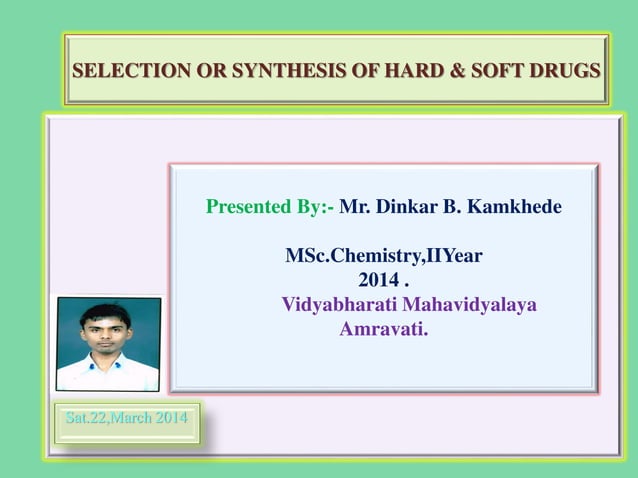 SELECTION OR SYNTHESIS OF HARD & SOFT DRUGS

Presented By:- Mr. Dinkar B. Kamkhede

MSc.Chemistry,IIYear
2014 .
Vidyabharati Mahavidyalaya
Amravati.

Sat.22,March 2014